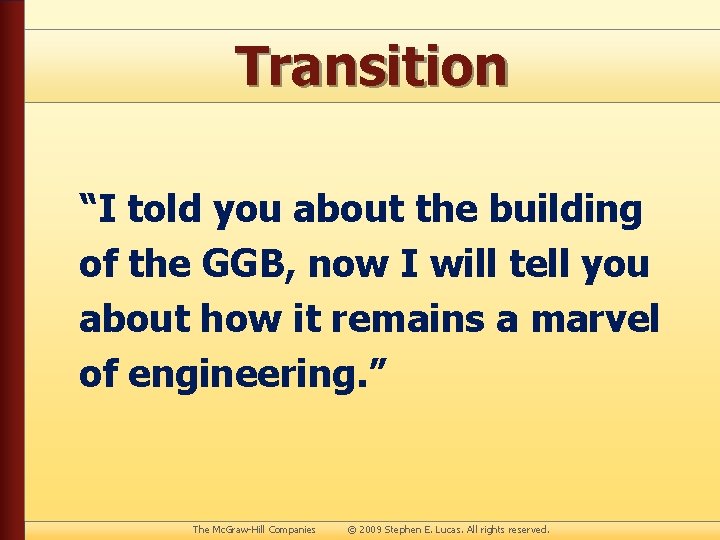 Transition

“I told you about the building of the GGB, now I will tell you about how it remains a marvel of engineering.”

The McGraw-Hill Companies © 2009 Stephen E. Lucas. All rights reserved.